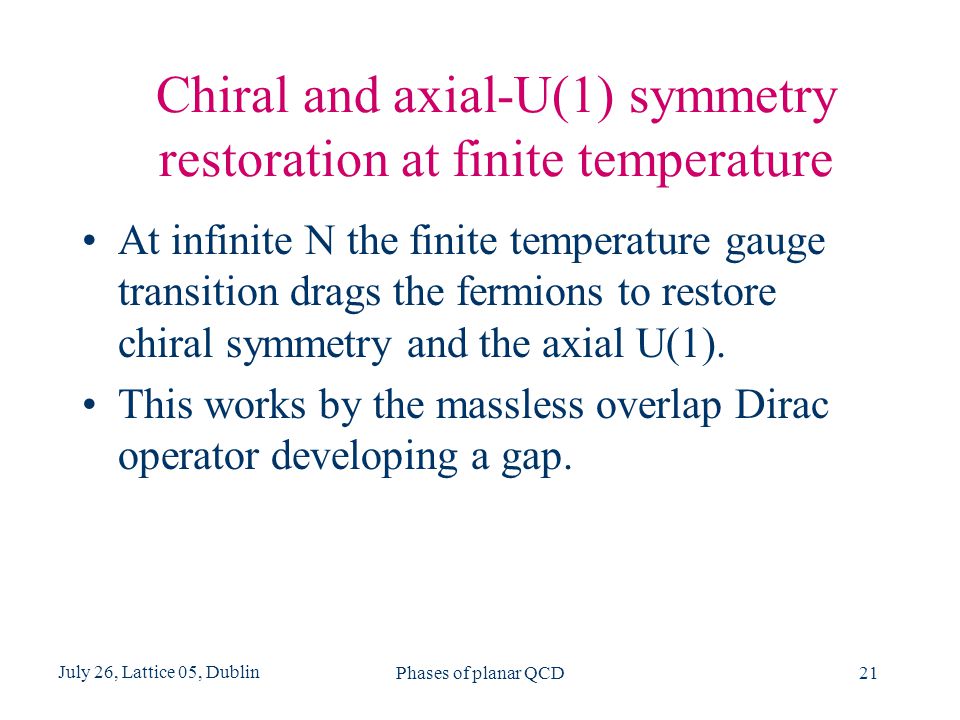 Chiral and axial-U(1) symmetry restoration at finite temperature

• At infinite N the finite temperature gauge transition drags the fermions to restore chiral symmetry and the axial U(1).

• This works by the massless overlap Dirac operator developing a gap.

July 26, Lattice 05, Dublin

Phases of planar QCD

21